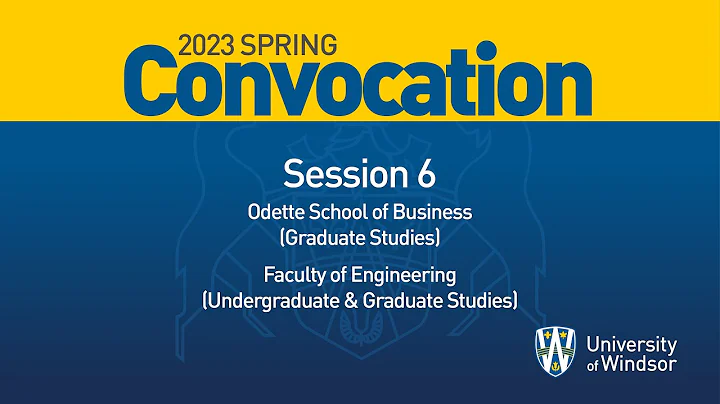 2023 SPRING
Convocation

Session 6

Odette School of Business
(Graduate Studies)

Faculty of Engineering
(Undergraduate & Graduate Studies)

University of Windsor